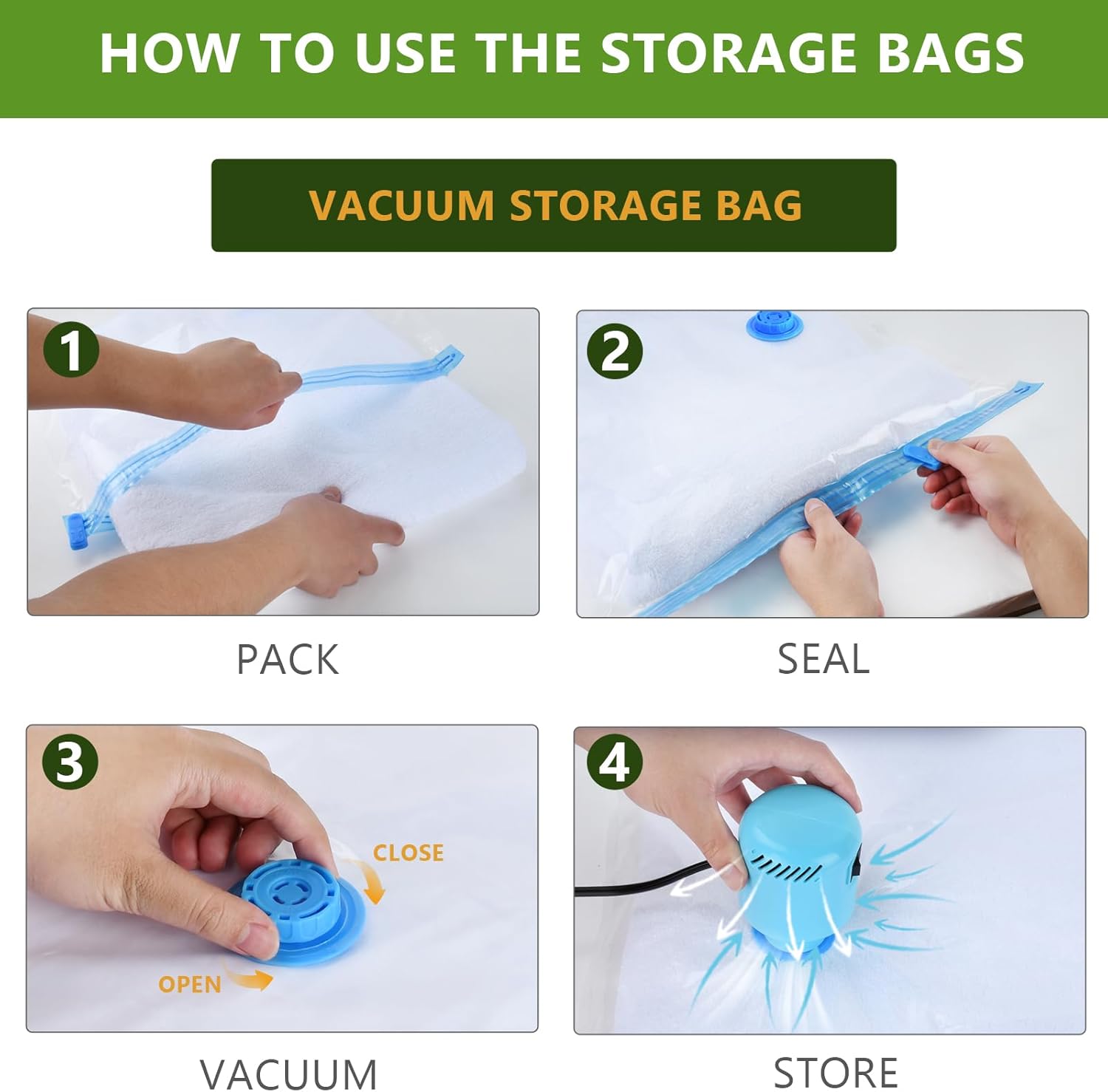 HOW TO USE THE STORAGE BAGS

VACUUM STORAGE BAG

1

PACK

2

SEAL

3

CLOSE

OPEN

VACUUM

4

STORE